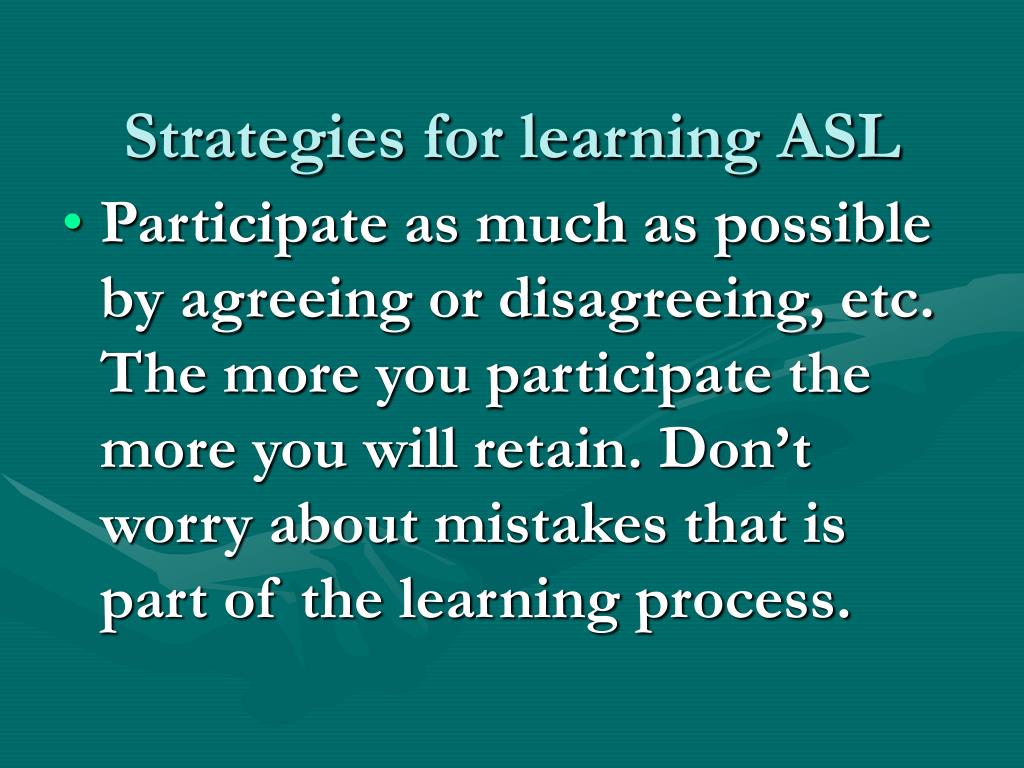 Strategies for learning ASL

• Participate as much as possible by agreeing or disagreeing, etc. The more you participate the more you will retain. Don’t worry about mistakes that is part of the learning process.